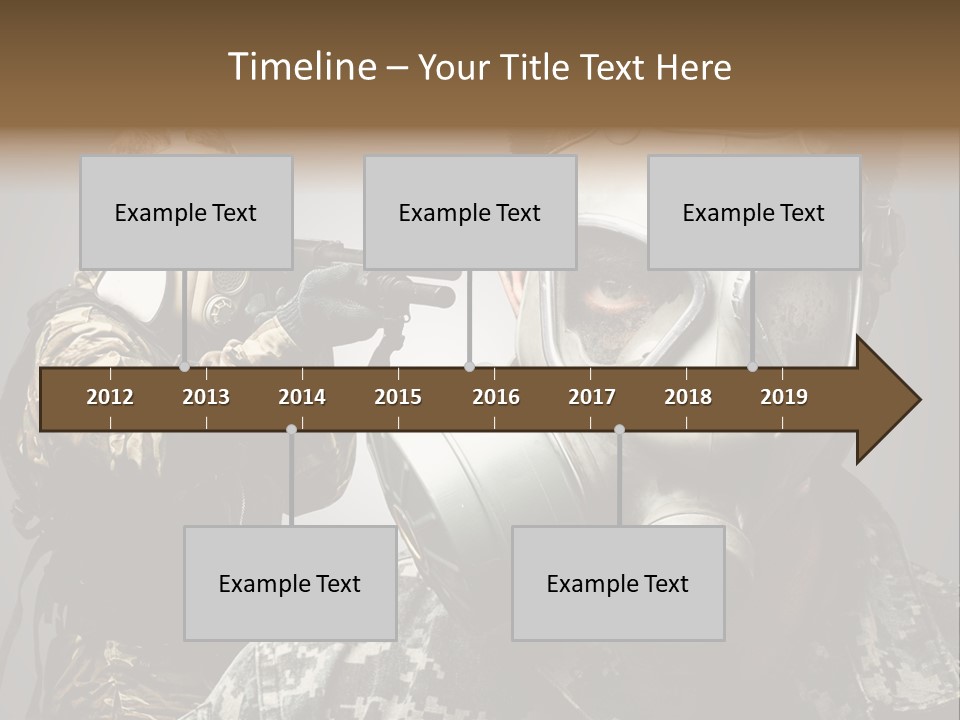 Timeline – Your Title Text Here

Example Text

Example Text

Example Text

2012 2013 2014 2015 2016 2017 2018 2019

Example Text

Example Text